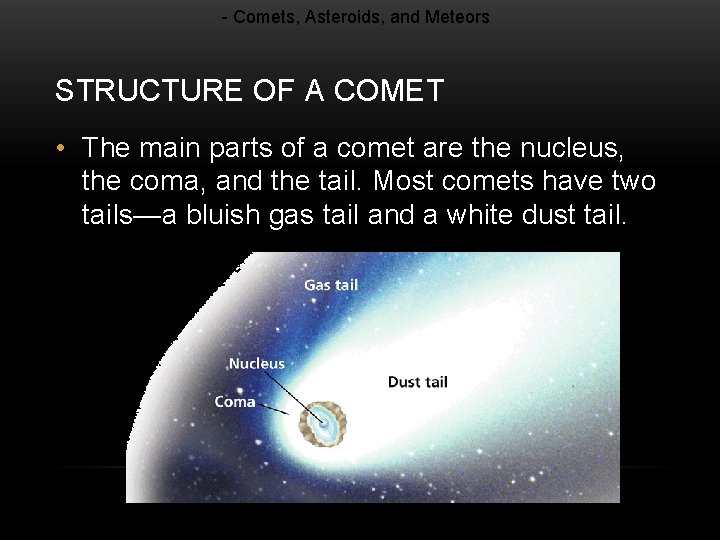 - Comets, Asteroids, and Meteors

STRUCTURE OF A COMET

• The main parts of a comet are the nucleus, the coma, and the tail. Most comets have two tails—a bluish gas tail and a white dust tail.

Gas tail

Nucleus

Coma

Dust tail